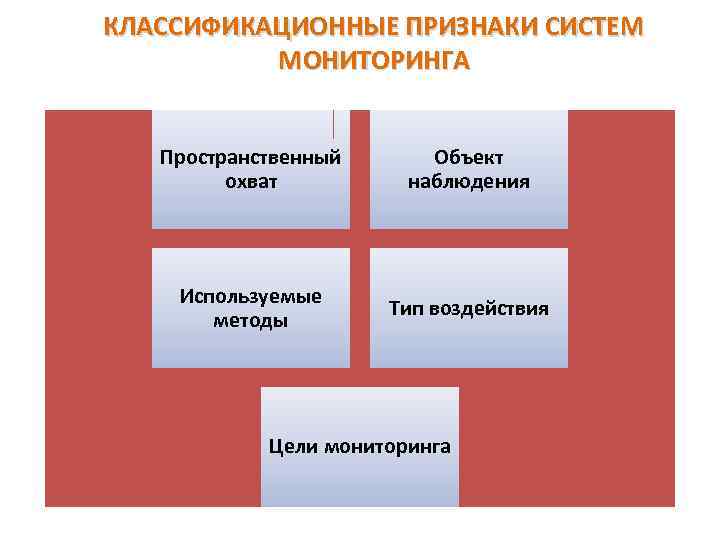 КЛАССИФИКАЦИОННЫЕ ПРИЗНАКИ СИСТЕМ МОНИТОРИНГА

Пространственный охват

Объект наблюдения

Используемые методы

Тип воздействия

Цели мониторинга